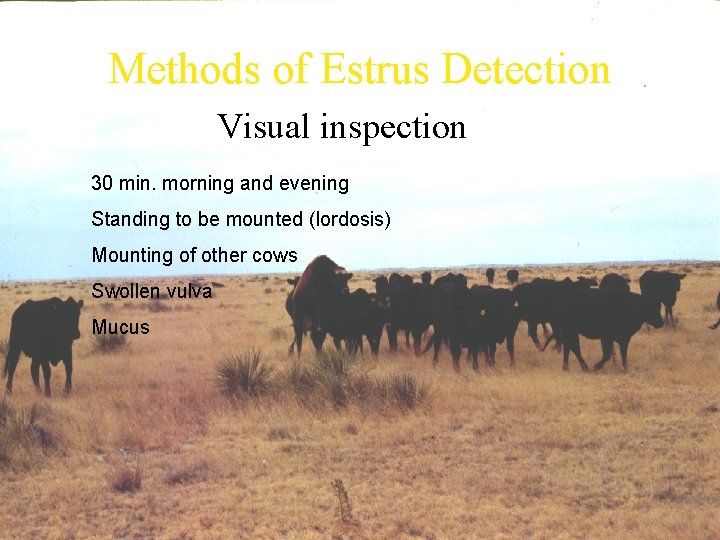 Methods of Estrus Detection

Visual inspection

30 min. morning and evening

Standing to be mounted (lordosis)

Mounting of other cows

Swollen vulva

Mucus